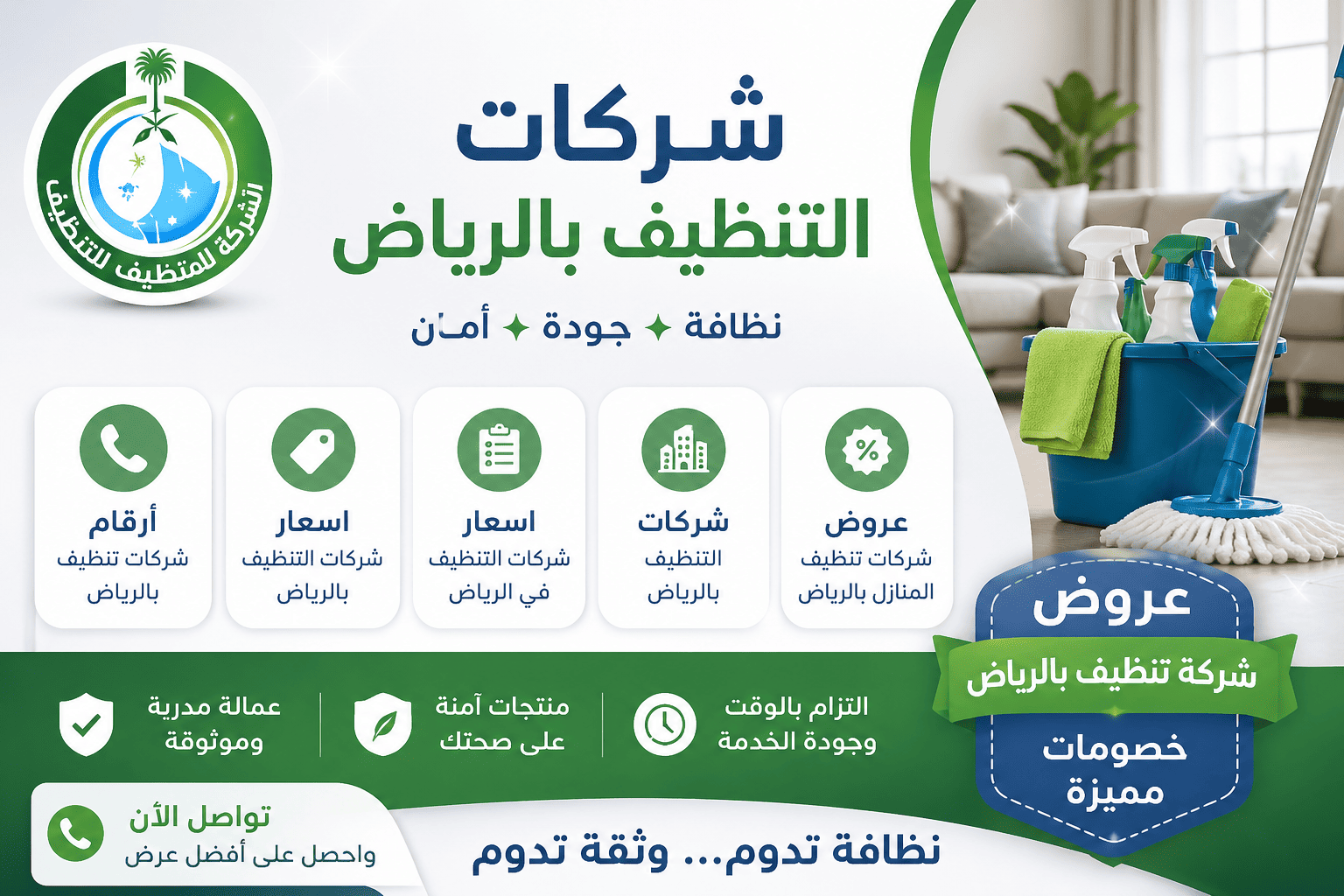 الشركة للمتظيف للتنظيف

شركات
التنظيف بالرياض

نظافة ✦ جودة ✦ أمان

عروض
شركات تنظيف المنازل بالرياض

شركات
التنظيف بالرياض

اسعار
شركات التنظيف في الرياض

اسعار
شركات التنظيف بالرياض

أرقام
شركات تنظيف بالرياض

عروض
شركة تنظيف بالرياض
خصومات مميزة

التزام بالوقت وجودة الخدمة

منتجات آمنة على صحتك

عمالة مدربة وموثوقة

تواصل الأن
واحصل على أفضل عرض

نظافة تدوم... وثقة تدوم